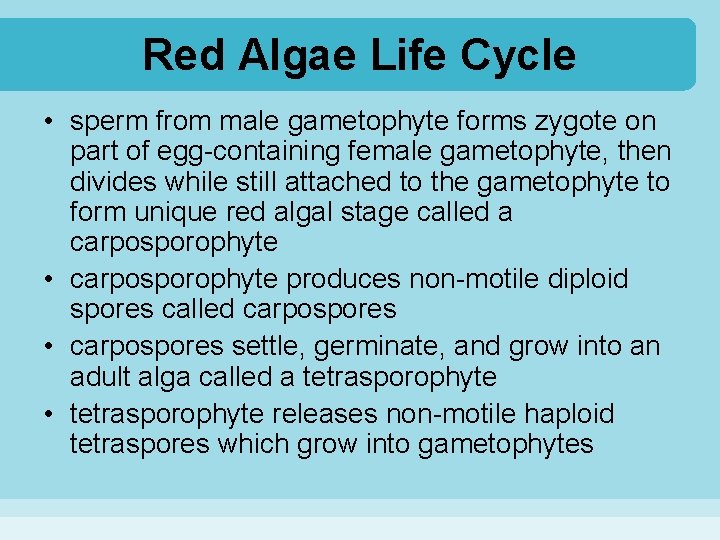 Red Algae Life Cycle

• sperm from male gametophyte forms zygote on part of egg-containing female gametophyte, then divides while still attached to the gametophyte to form unique red algal stage called a carposporophyte
• carposporophyte produces non-motile diploid spores called carpospores
• carpospores settle, germinate, and grow into an adult alga called a tetrasporophyte
• tetrasporophyte releases non-motile haploid tetraspores which grow into gametophytes